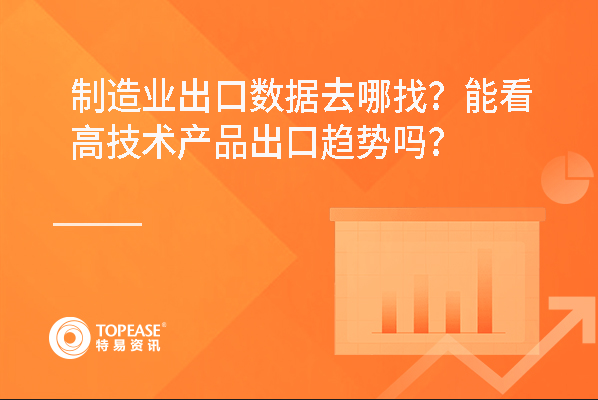 制造业出口数据去哪找？能看高技术产品出口趋势吗？

TOPEASE®
特易资讯